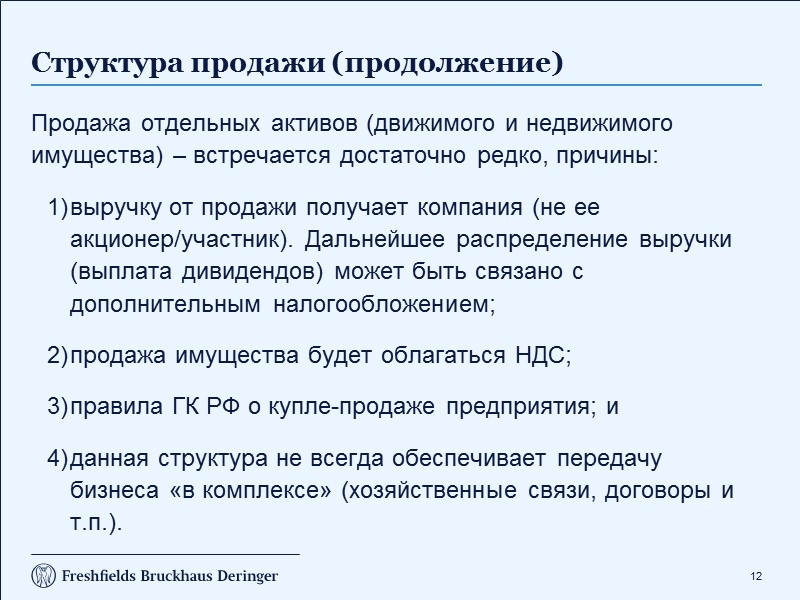 Структура продажи (продолжение)

Продажа отдельных активов (движимого и недвижимого имущества) – встречается достаточно редко, причины:

1) выручку от продажи получает компания (не ее акционер/участник). Дальнейшее распределение выручки (выплата дивидендов) может быть связано с дополнительным налогообложением;

2) продажа имущества будет облагаться НДС;

3) правила ГК РФ о купле-продаже предприятия; и

4) данная структура не всегда обеспечивает передачу бизнеса «в комплексе» (хозяйственные связи, договоры и т.п.).

Freshfields Bruckhaus Deringer

12